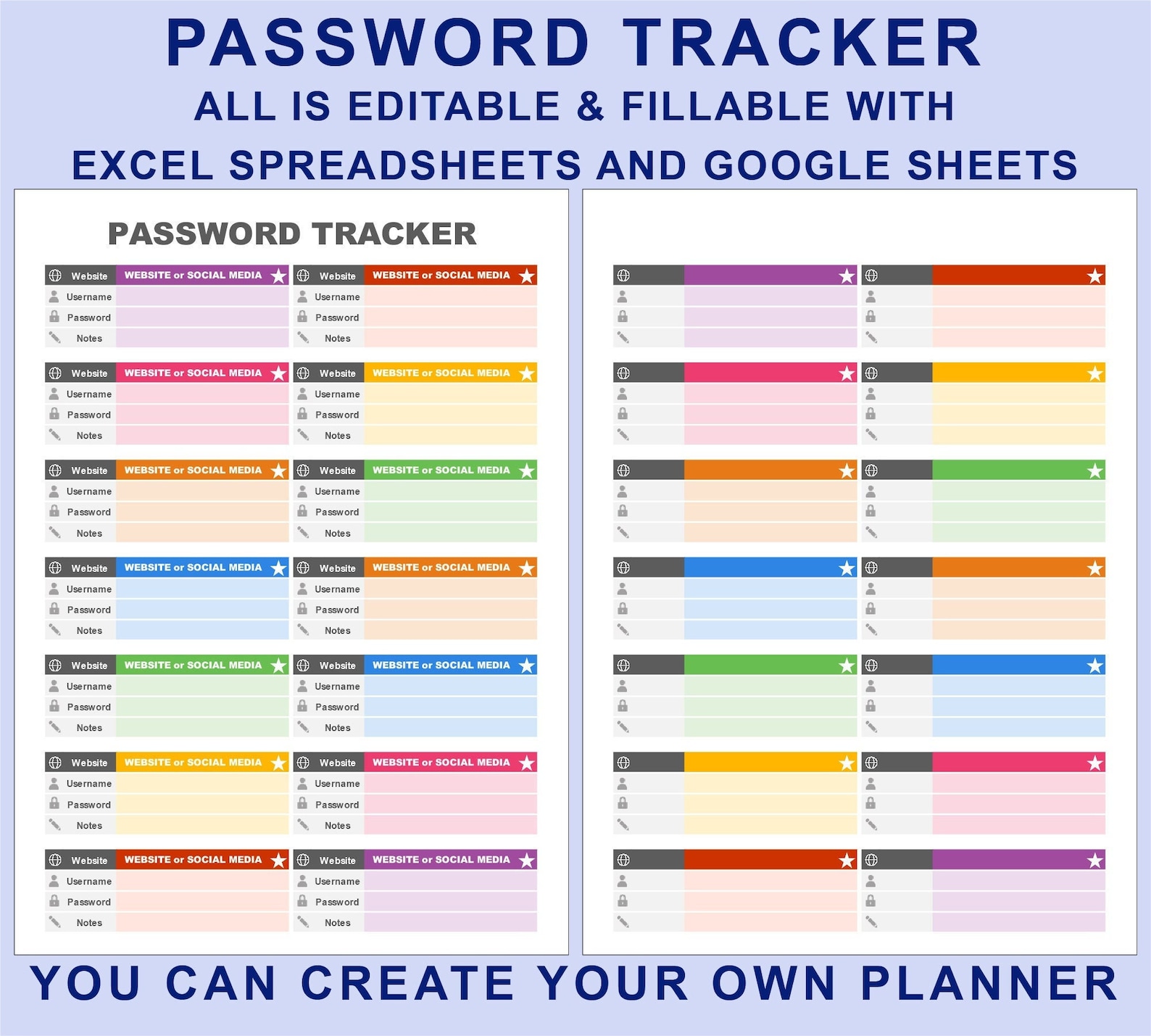 PASSWORD TRACKER
ALL IS EDITABLE & FILLABLE WITH
EXCEL SPREADSHEETS AND GOOGLE SHEETS

PASSWORD TRACKER

| Website | WEBSITE or SOCIAL MEDIA | Website | WEBSITE or SOCIAL MEDIA |
|---|---|---|---|
| Username | | Username | |
| Password | | Password | |
| Notes | | Notes | |

| Website | WEBSITE or SOCIAL MEDIA | Website | WEBSITE or SOCIAL MEDIA |
|---|---|---|---|
| Username | | Username | |
| Password | | Password | |
| Notes | | Notes | |

| Website | WEBSITE or SOCIAL MEDIA | Website | WEBSITE or SOCIAL MEDIA |
|---|---|---|---|
| Username | | Username | |
| Password | | Password | |
| Notes | | Notes | |

| Website | WEBSITE or SOCIAL MEDIA | Website | WEBSITE or SOCIAL MEDIA |
|---|---|---|---|
| Username | | Username | |
| Password | | Password | |
| Notes | | Notes | |

| Website | WEBSITE or SOCIAL MEDIA | Website | WEBSITE or SOCIAL MEDIA |
|---|---|---|---|
| Username | | Username | |
| Password | | Password | |
| Notes | | Notes | |

| Website | WEBSITE or SOCIAL MEDIA | Website | WEBSITE or SOCIAL MEDIA |
|---|---|---|---|
| Username | | Username | |
| Password | | Password | |
| Notes | | Notes | |

| Website | WEBSITE or SOCIAL MEDIA | Website | WEBSITE or SOCIAL MEDIA |
|---|---|---|---|
| Username | | Username | |
| Password | | Password | |
| Notes | | Notes | |

YOU CAN CREATE YOUR OWN PLANNER